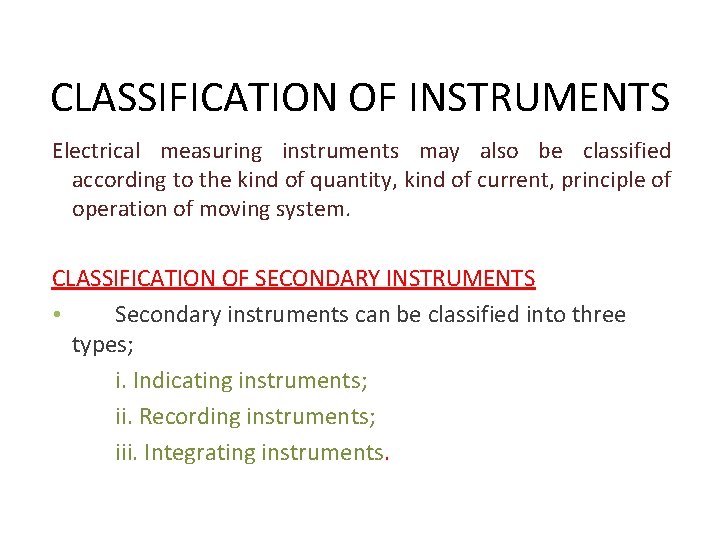 CLASSIFICATION OF INSTRUMENTS

Electrical measuring instruments may also be classified according to the kind of quantity, kind of current, principle of operation of moving system.

CLASSIFICATION OF SECONDARY INSTRUMENTS

• Secondary instruments can be classified into three types;

i. Indicating instruments;

ii. Recording instruments;

iii. Integrating instruments.